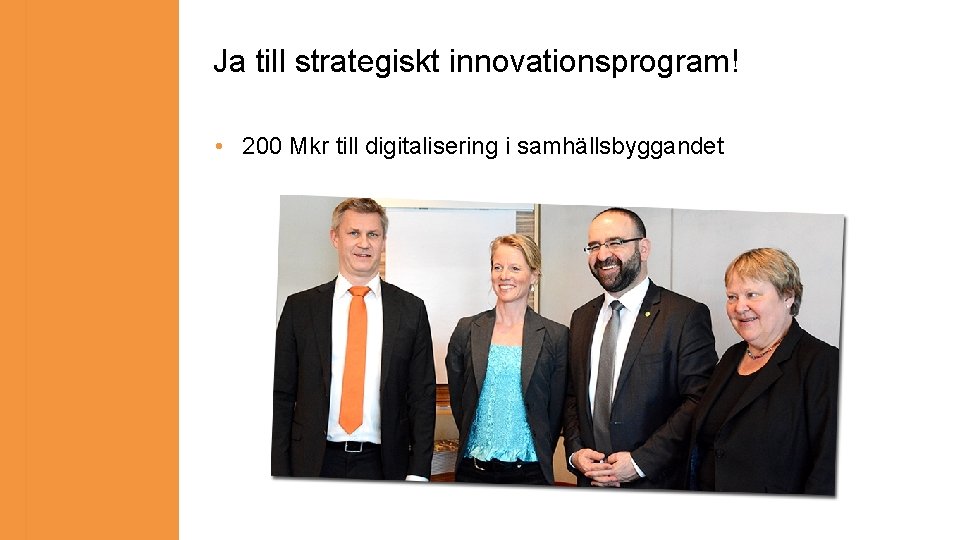 Ja till strategiskt innovationsprogram!

• 200 Mkr till digitalisering i samhällsbyggandet